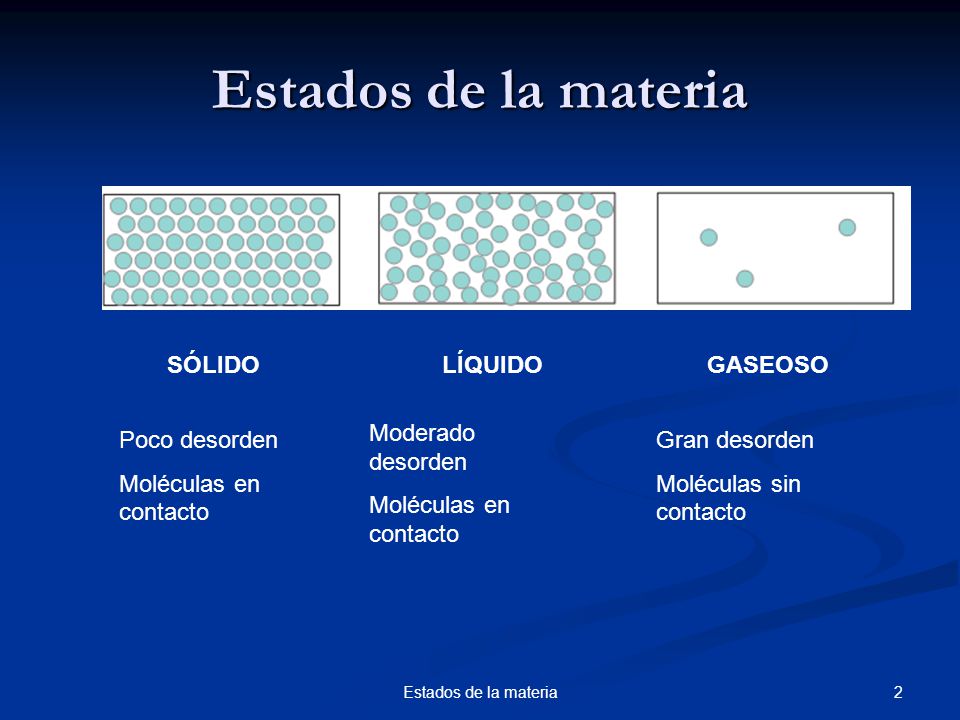 Estados de la materia

SÓLIDO

Poco desorden

Moléculas en contacto

LÍQUIDO

Moderado desorden

Moléculas en contacto

GASEOSO

Gran desorden

Moléculas sin contacto

Estados de la materia

2